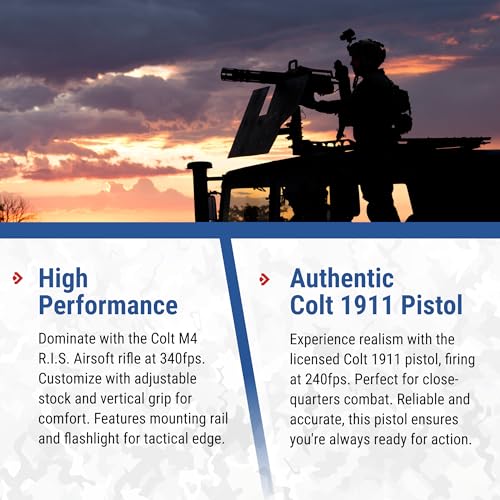 High Performance

Dominate with the Colt M4 R.I.S. Airsoft rifle at 340fps. Customize with adjustable stock and vertical grip for comfort. Features mounting rail and flashlight for tactical edge.

Authentic Colt 1911 Pistol

Experience realism with the licensed Colt 1911 pistol, firing at 240fps. Perfect for close-quarters combat. Reliable and accurate, this pistol ensures you're always ready for action.